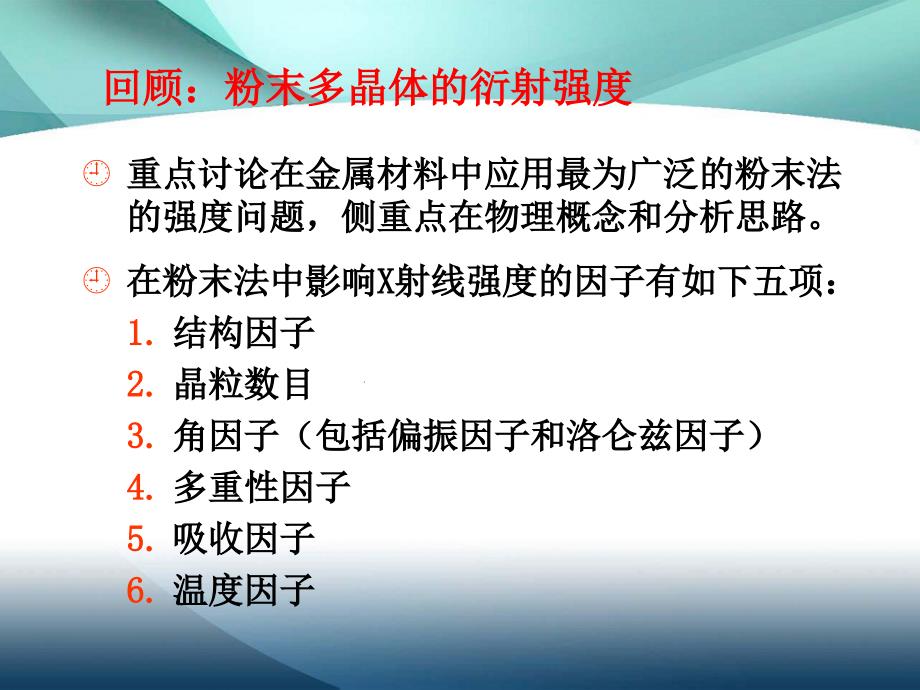 回顾：粉末多晶体的衍射强度

重点讨论在金属材料中应用最为广泛的粉末法的强度问题，侧重点在物理概念和分析思路。

在粉末法中影响X射线强度的因子有如下五项：

1. 结构因子
2. 晶粒数目
3. 角因子（包括偏振因子和洛仑兹因子）
4. 多重性因子
5. 吸收因子
6. 温度因子